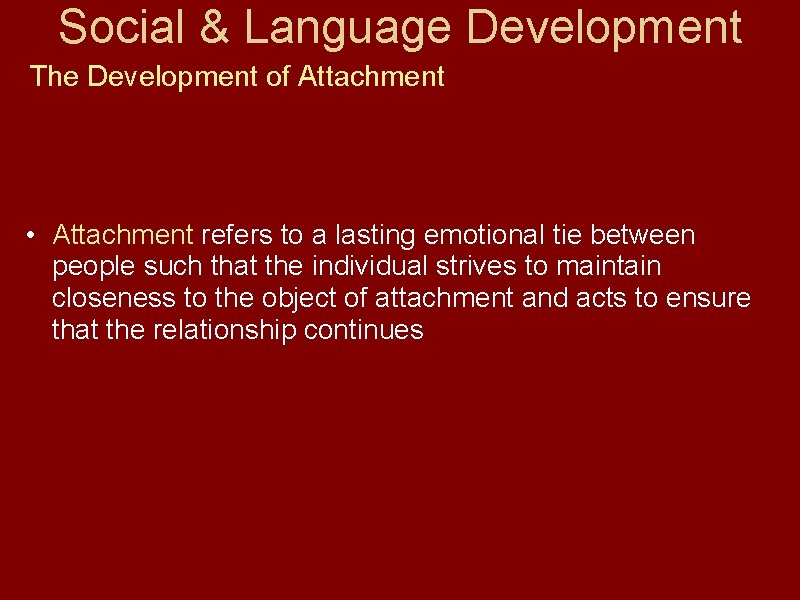 Social & Language Development

The Development of Attachment

• Attachment refers to a lasting emotional tie between people such that the individual strives to maintain closeness to the object of attachment and acts to ensure that the relationship continues